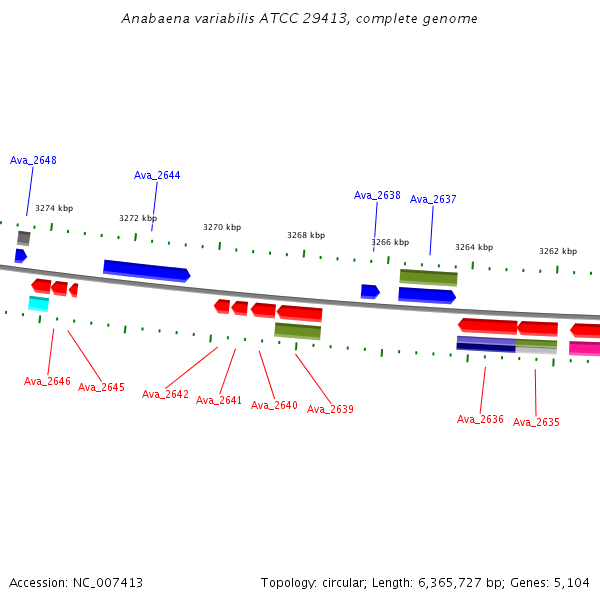 Anabaena variabilis ATCC 29413, complete genome

Ava_2648

Ava_2644

Ava_2638

Ava_2637

3274 kbp

3272 kbp

3270 kbp

3268 kbp

3266 kbp

3264 kbp

3262 kbp

Ava_2646

Ava_2645

Ava_2642

Ava_2641

Ava_2640

Ava_2639

Ava_2636

Ava_2635

Accession: NC_007413

Topology: circular; Length: 6,365,727 bp; Genes: 5,104